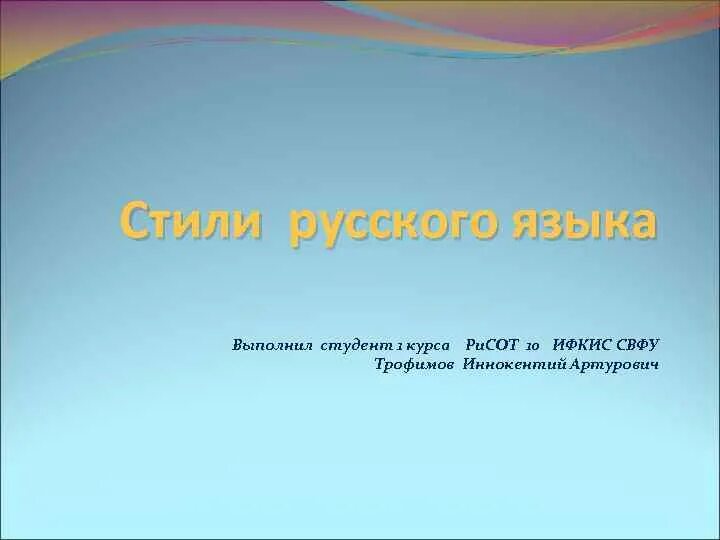 Стили русского языка

Выполнил студент 1 курса РиСОТ 10 ИФКИС СВФУ
Трофимов Иннокентий Артурович